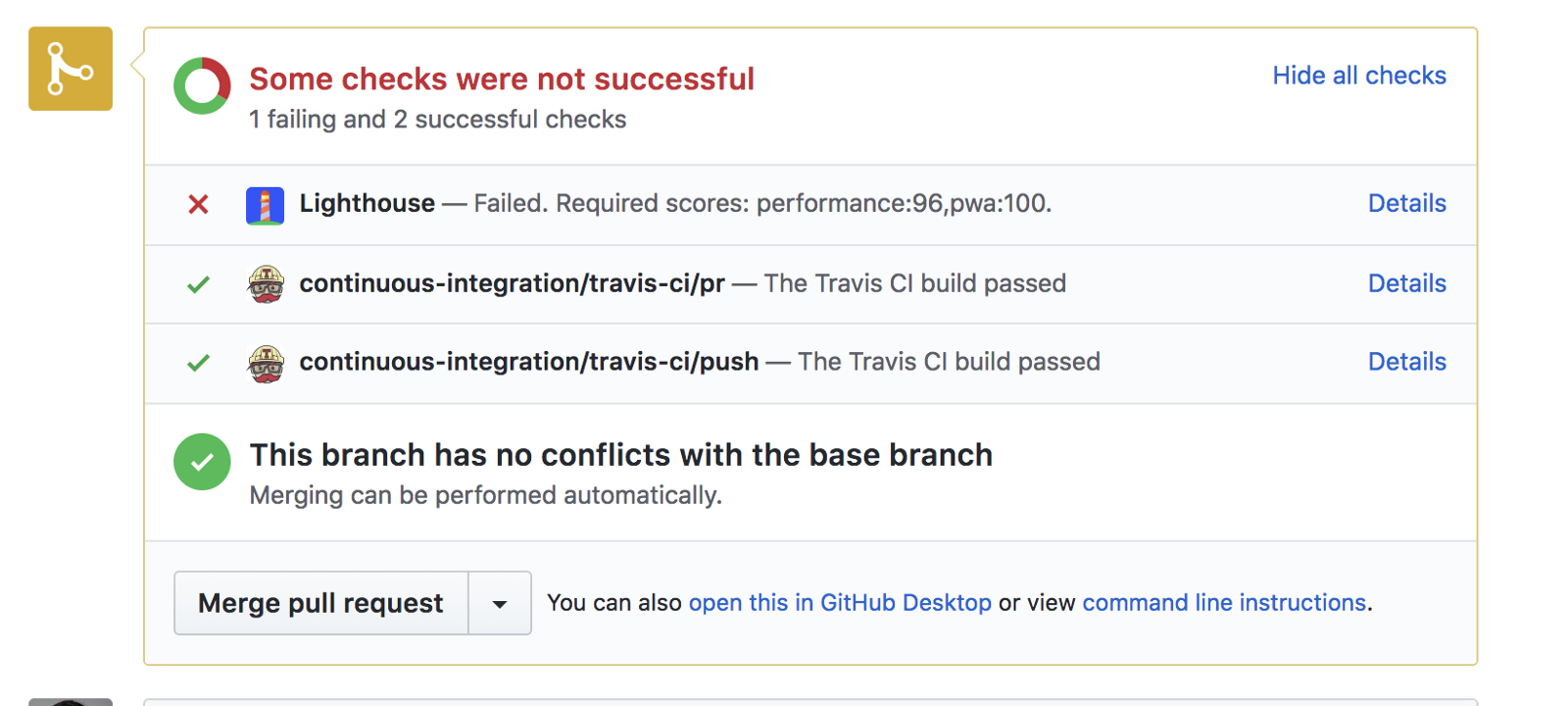 Some checks were not successful
1 failing and 2 successful checks

Hide all checks

Lighthouse — Failed. Required scores: performance:96,pwa:100. Details

continuous-integration/travis-ci/pr — The Travis CI build passed Details

continuous-integration/travis-ci/push — The Travis CI build passed Details

This branch has no conflicts with the base branch
Merging can be performed automatically.

Merge pull request

You can also open this in GitHub Desktop or view command line instructions.